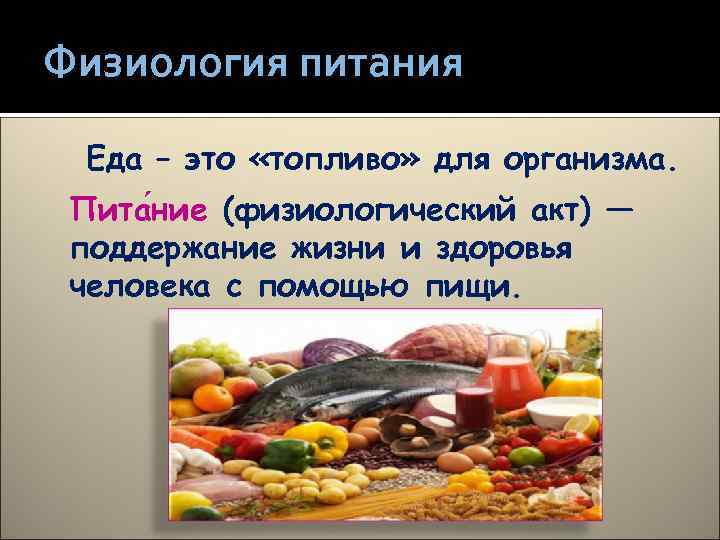 Физиология питания

Еда – это «топливо» для организма.

Пита́ние (физиологический акт) — поддержание жизни и здоровья человека с помощью пищи.